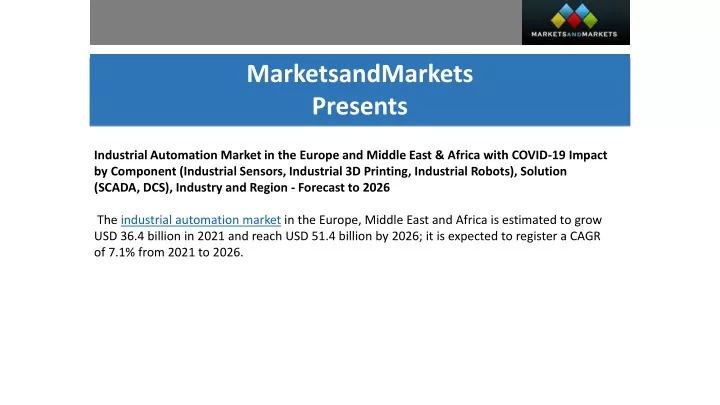 MARKETSANDMARKETS

MarketsandMarkets
Presents

Industrial Automation Market in the Europe and Middle East & Africa with COVID-19 Impact by Component (Industrial Sensors, Industrial 3D Printing, Industrial Robots), Solution (SCADA, DCS), Industry and Region - Forecast to 2026

The industrial automation market in the Europe, Middle East and Africa is estimated to grow USD 36.4 billion in 2021 and reach USD 51.4 billion by 2026; it is expected to register a CAGR of 7.1% from 2021 to 2026.